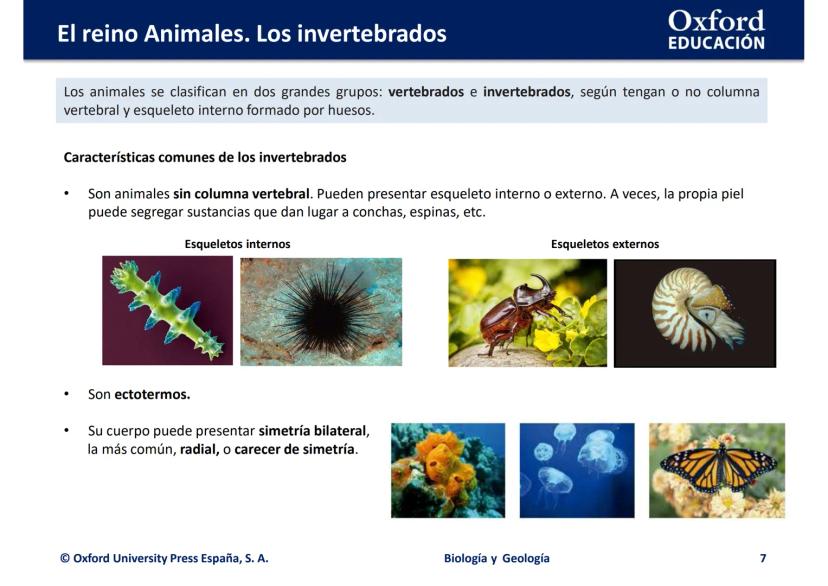 El reino Animales. Los invertebrados

Oxford
EDUCACIÓN

Los animales se clasifican en dos grandes grupos: vertebrados e invertebrados, según tengan o no columna vertebral y esqueleto interno formado por huesos.

Características comunes de los invertebrados

• Son animales sin columna vertebral. Pueden presentar esqueleto interno o externo. A veces, la propia piel puede segregar sustancias que dan lugar a conchas, espinas, etc.

Esqueletos internos

Esqueletos externos

• Son ectotermos.

• Su cuerpo puede presentar simetría bilateral, la más común, radial, o carecer de simetría.

© Oxford University Press España, S. A.

Biología y Geología

7